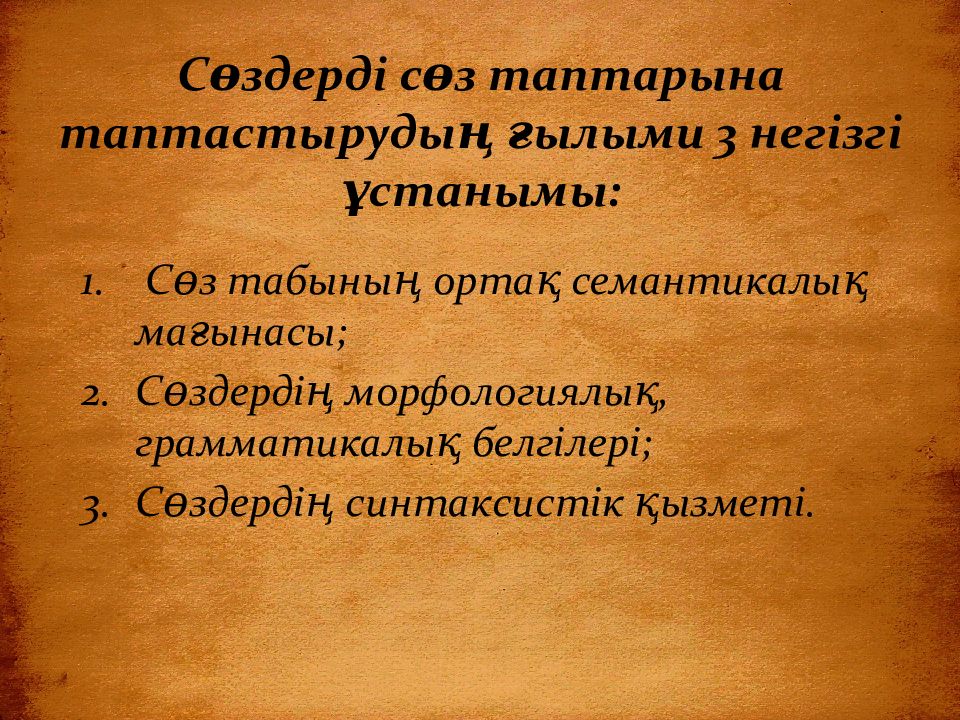 Сөздерді сөз таптарына таптастырудың ғылыми 3 негізгі ұстанымы:

1. Сөз табының ортақ семантикалық мағынасы;
2. Сөздердің морфологиялық, грамматикалық белгілері;
3. Сөздердің синтаксистік қызметі.